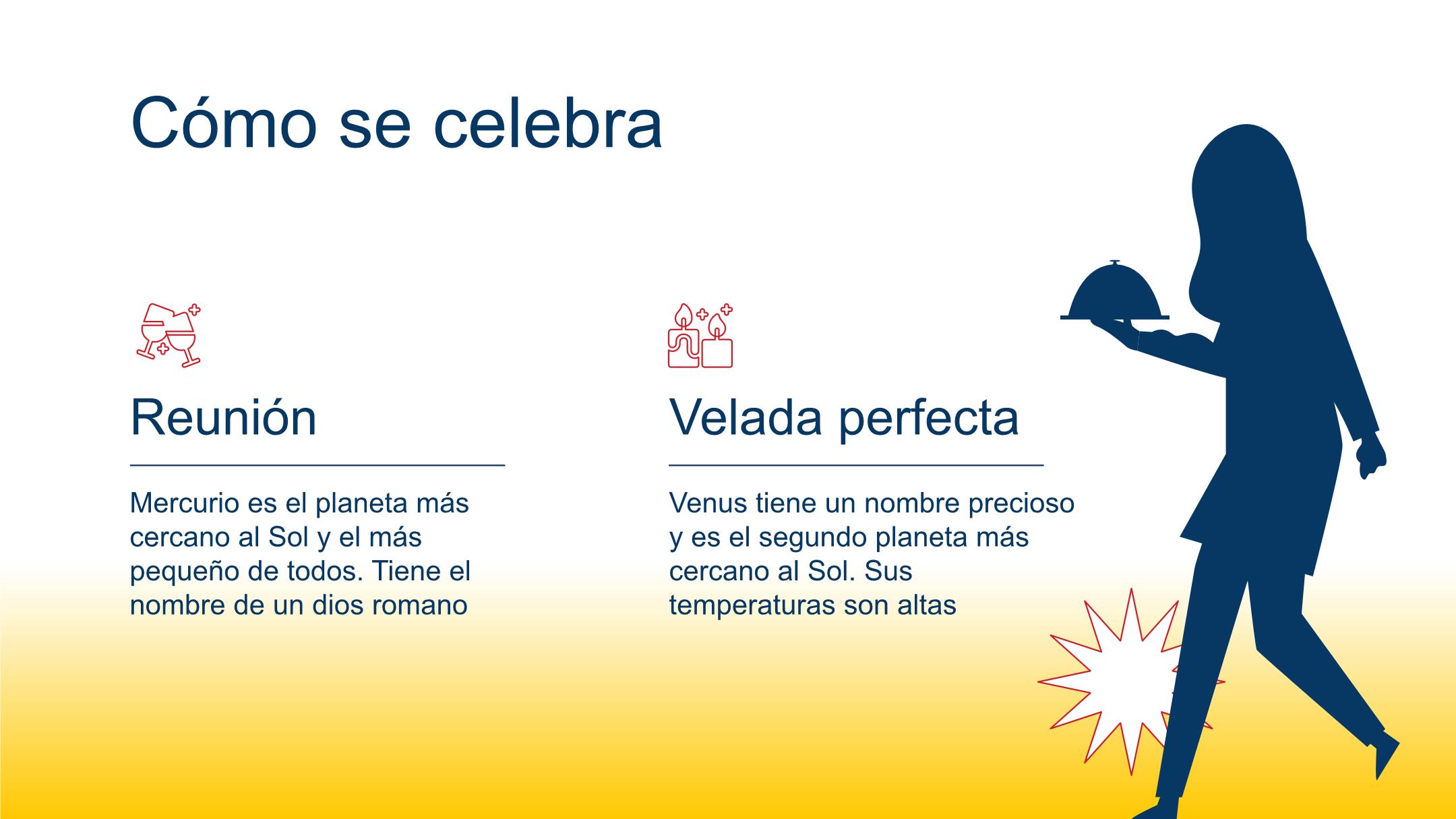 Cómo se celebra

Reunión

Mercurio es el planeta más cercano al Sol y el más pequeño de todos. Tiene el nombre de un dios romano

Velada perfecta

Venus tiene un nombre precioso y es el segundo planeta más cercano al Sol. Sus temperaturas son altas